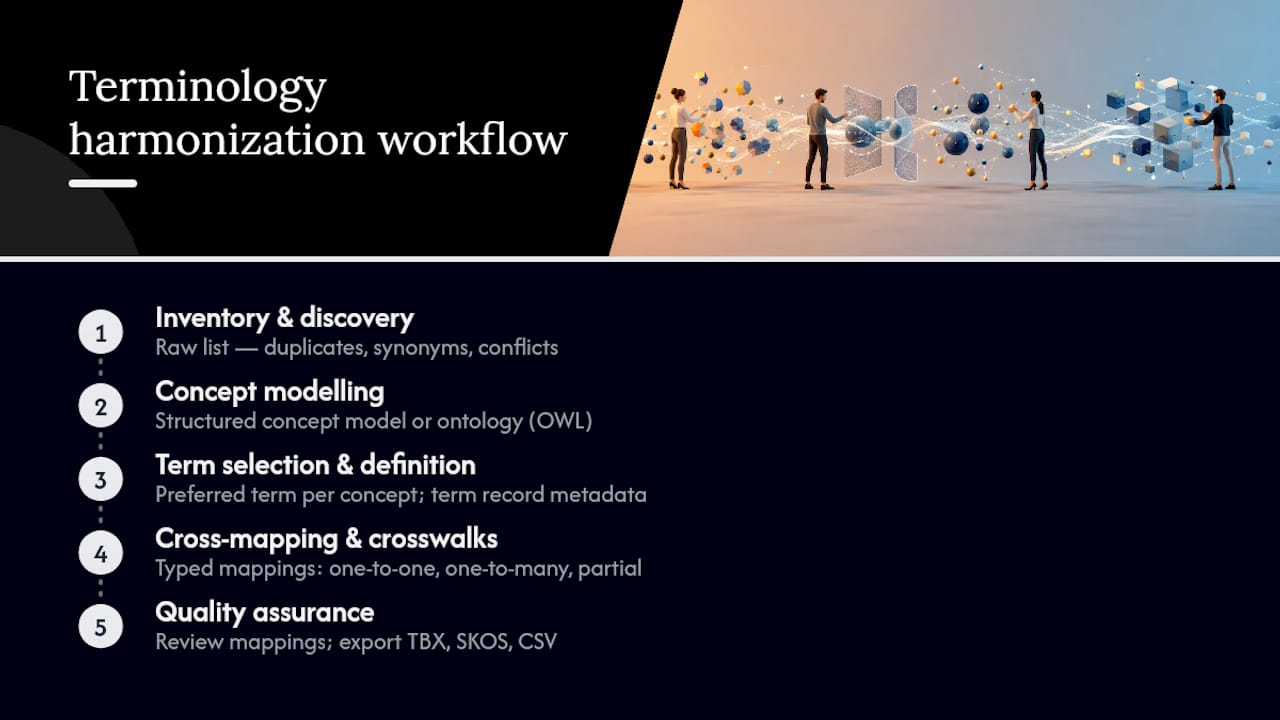 Terminology harmonization workflow

1
Inventory & discovery
Raw list — duplicates, synonyms, conflicts

2
Concept modelling
Structured concept model or ontology (OWL)

3
Term selection & definition
Preferred term per concept; term record metadata

4
Cross-mapping & crosswalks
Typed mappings: one-to-one, one-to-many, partial

5
Quality assurance
Review mappings; export TBX, SKOS, CSV